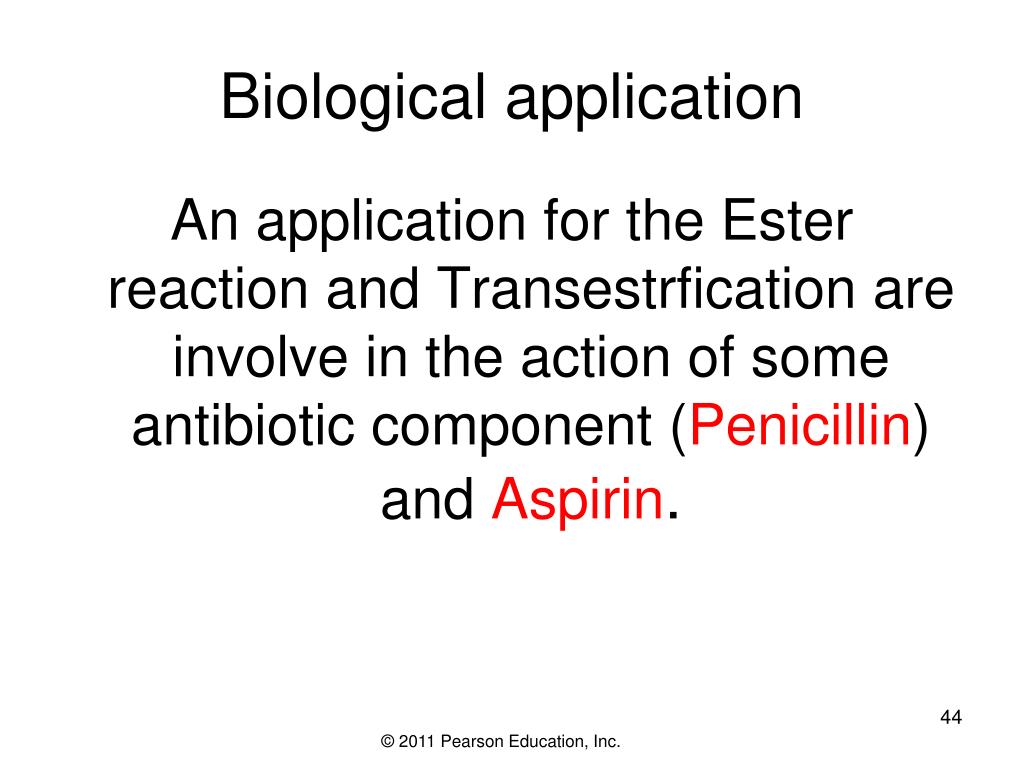 Biological application

An application for the Ester reaction and Transestrfication are involve in the action of some antibiotic component (Penicillin) and Aspirin.

44

© 2011 Pearson Education, Inc.